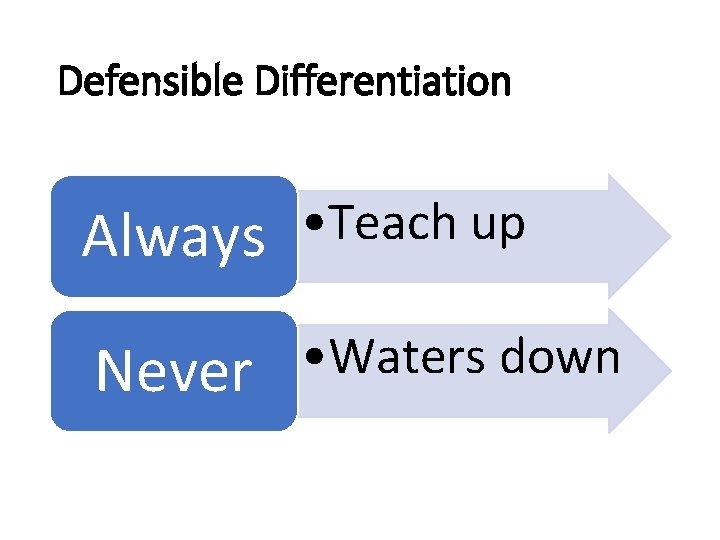 Defensible Differentiation

Always

• Teach up

Never

• Waters down